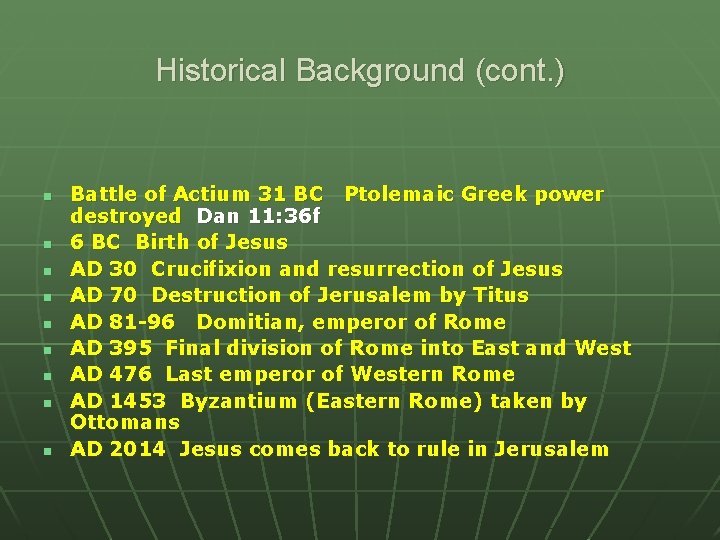 Historical Background (cont.)

- Battle of Actium 31 BC Ptolemaic Greek power destroyed Dan 11:36f
- 6 BC Birth of Jesus
- AD 30 Crucifixion and resurrection of Jesus
- AD 70 Destruction of Jerusalem by Titus
- AD 81-96 Domitian, emperor of Rome
- AD 395 Final division of Rome into East and West
- AD 476 Last emperor of Western Rome
- AD 1453 Byzantium (Eastern Rome) taken by Ottomans
- AD 2014 Jesus comes back to rule in Jerusalem